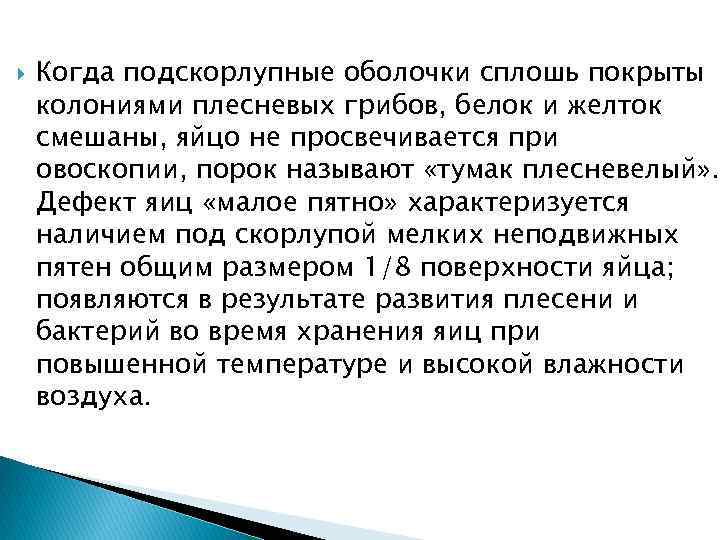 Когда подскорлупные оболочки сплошь покрыты колониями плесневых грибов, белок и желток смешаны, яйцо не просвечивается при овоскопии, порок называют «тумак плесневелый». Дефект яиц «малое пятно» характеризуется наличием под скорлупой мелких неподвижных пятен общим размером 1/8 поверхности яйца; появляются в результате развития плесени и бактерий во время хранения яиц при повышенной температуре и высокой влажности воздуха.